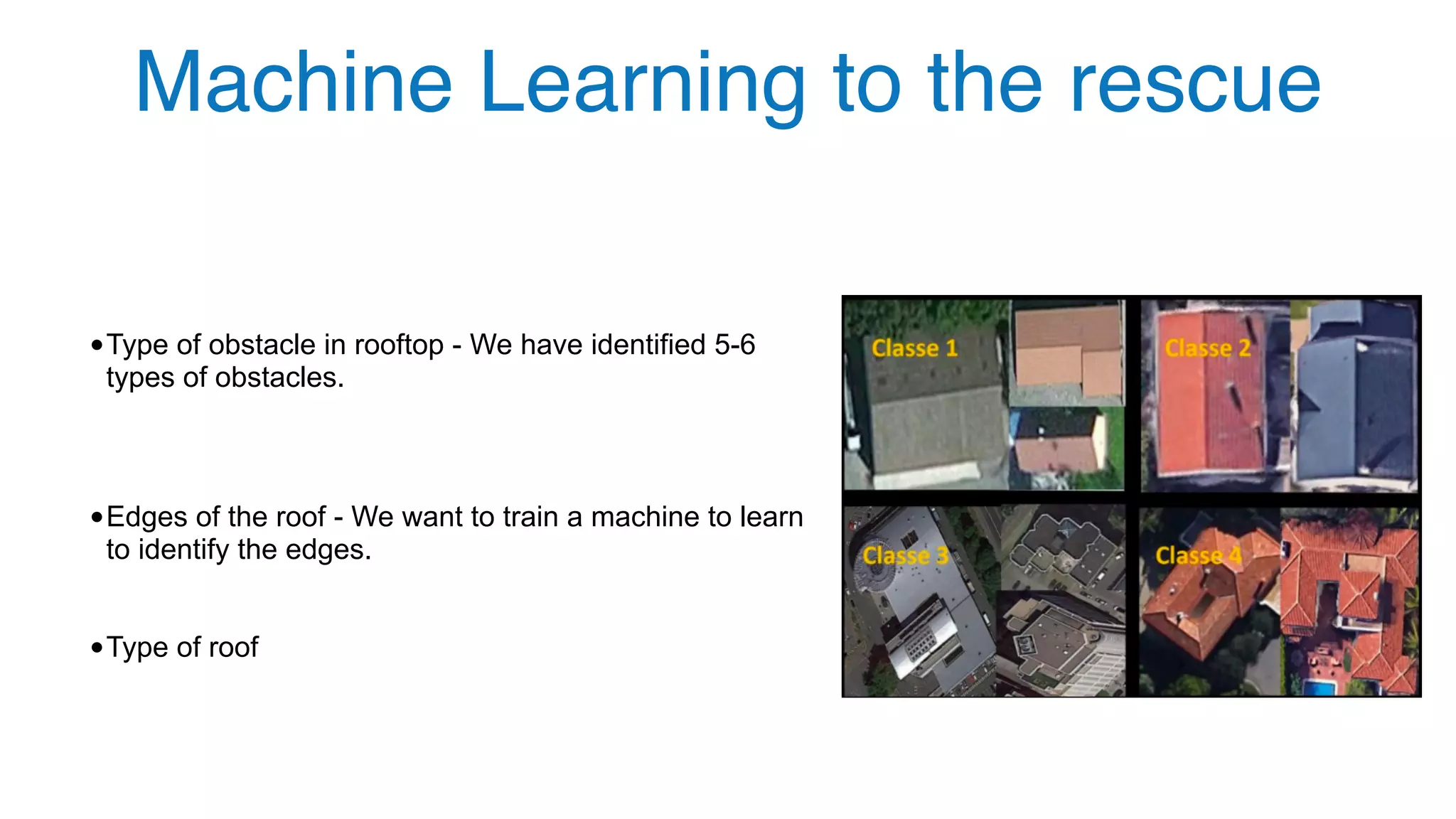 Machine Learning to the rescue

• Type of obstacle in rooftop - We have identified 5-6 types of obstacles.

• Edges of the roof - We want to train a machine to learn to identify the edges.

• Type of roof

Classe 1

Classe 2

Classe 3

Classe 4